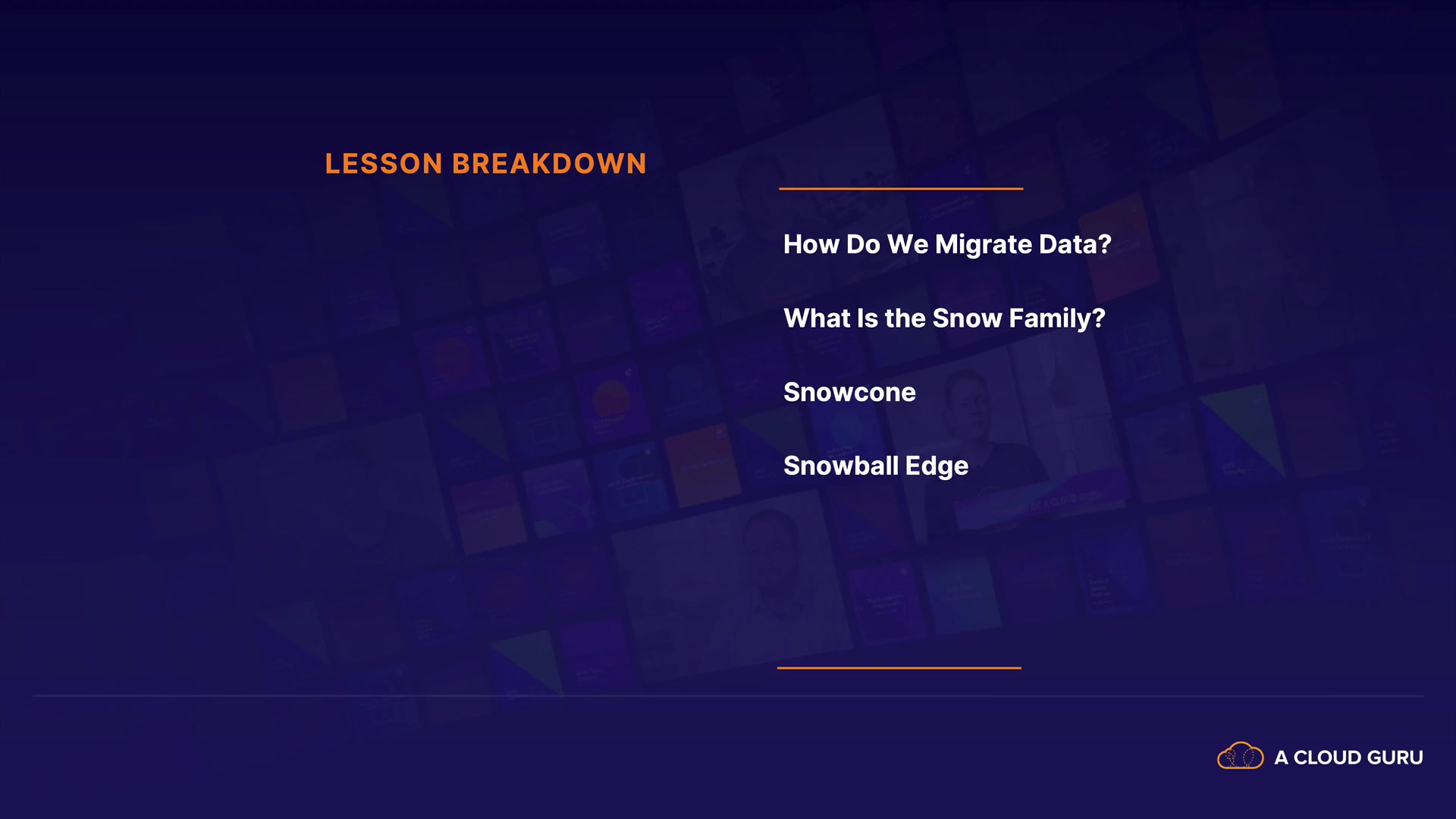 LESSON BREAKDOWN

How Do We Migrate Data?

What Is the Snow Family?

Snowcone

Snowball Edge

A CLOUD GURU